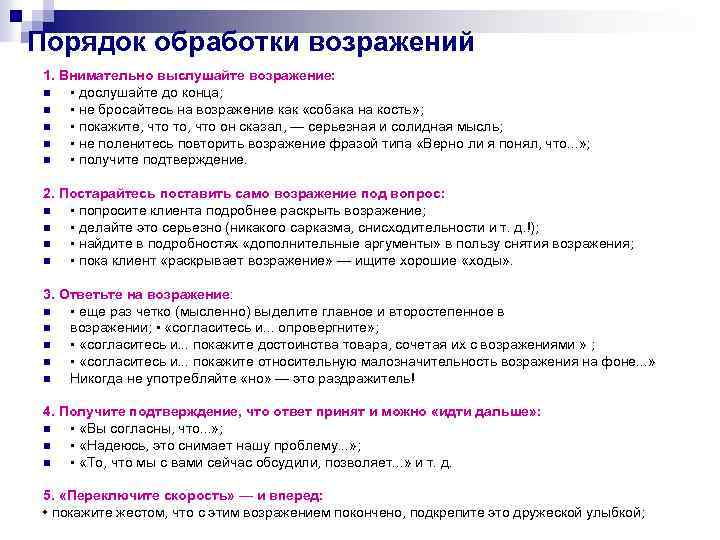 Порядок обработки возражений

1. Внимательно выслушайте возражение:
▪ • дослушайте до конца;
▪ • не бросайтесь на возражение как «собака на кость»;
▪ • покажите, что то, что он сказал, — серьезная и солидная мысль;
▪ • не поленитесь повторить возражение фразой типа «Верно ли я понял, что...»;
▪ • получите подтверждение.

2. Постарайтесь поставить само возражение под вопрос:
▪ • попросите клиента подробнее раскрыть возражение;
▪ • делайте это серьезно (никакого сарказма, снисходительности и т. д.!);
▪ • найдите в подробностях «дополнительные аргументы» в пользу снятия возражения;
▪ • пока клиент «раскрывает возражение» — ищите хорошие «ходы».

3. Ответьте на возражение:
▪ • еще раз четко (мысленно) выделите главное и второстепенное в
▪ возражении; • «согласитесь и... опровергните»;
▪ • «согласитесь и... покажите достоинства товара, сочетая их с возражениями » ;
▪ • «согласитесь и... покажите относительную малозначительность возражения на фоне...»
▪ Никогда не употребляйте «но» — это раздражитель!

4. Получите подтверждение, что ответ принят и можно «идти дальше»:
▪ • «Вы согласны, что...»;
▪ • «Надеюсь, это снимает нашу проблему...»;
▪ • «То, что мы с вами сейчас обсудили, позволяет...» и т. д.

5. «Переключите скорость» — и вперед:
• покажите жестом, что с этим возражением покончено, подкрепите это дружеской улыбкой;